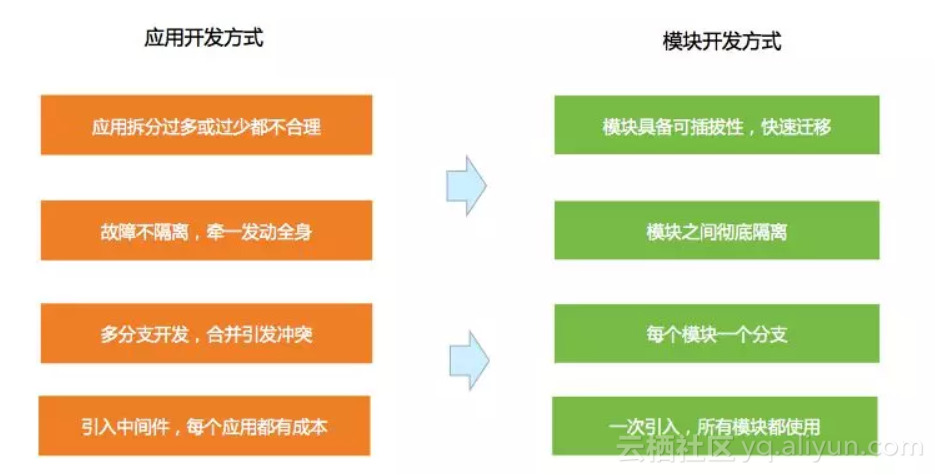 应用开发方式

应用拆分过多或过少都不合理

故障不隔离，牵一发动全身

多分支开发，合并引发冲突

引入中间件，每个应用都有成本

模块开发方式

模块具备可插拔性，快速迁移

模块之间彻底隔离

每个模块一个分支

一次引入，所有模块都使用

云栖社区 yq.aliyun.com